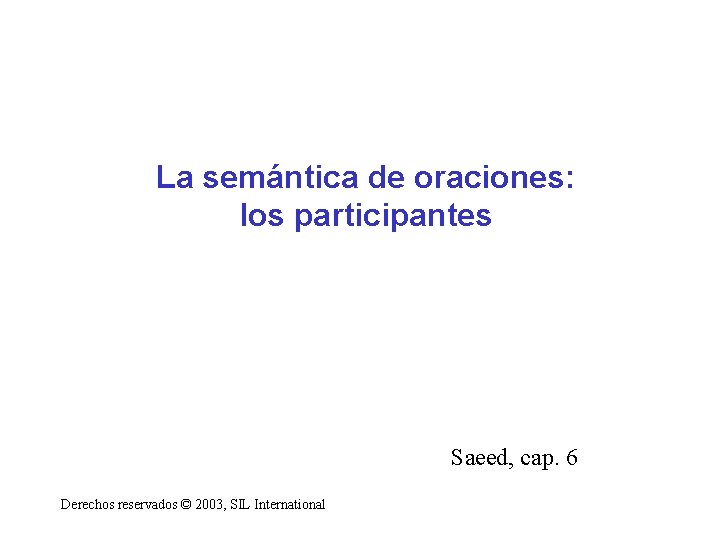 La semántica de oraciones:
los participantes

Saeed, cap. 6

Derechos reservados © 2003, SIL International